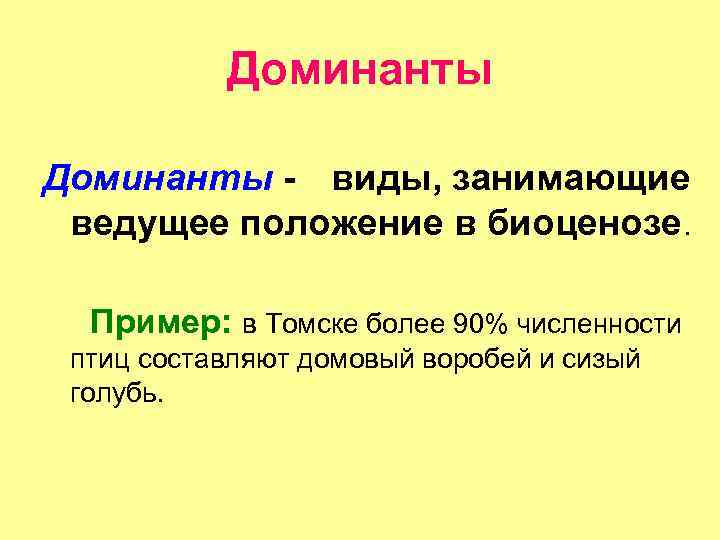 Доминанты

Доминанты - виды, занимающие ведущее положение в биоценозе.

Пример: в Томске более 90% численности птиц составляют домовый воробей и сизый голубь.